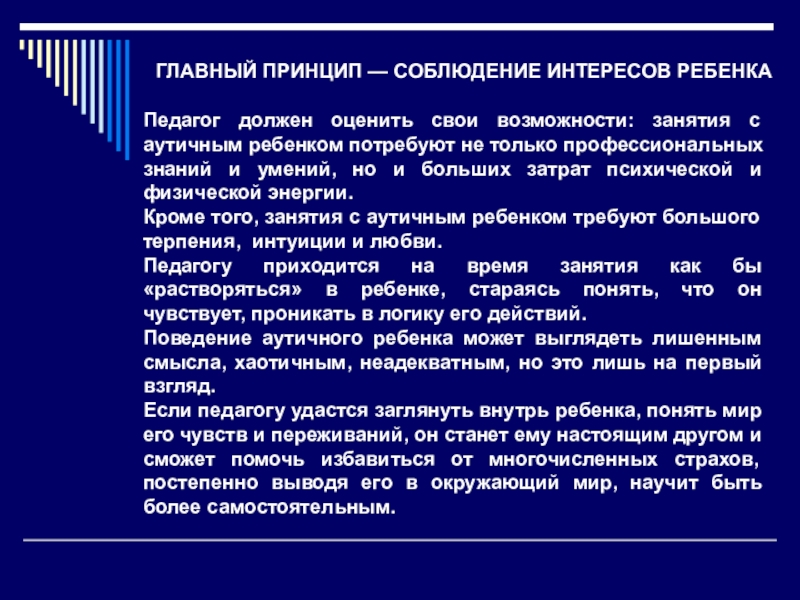 ГЛАВНЫЙ ПРИНЦИП — СОБЛЮДЕНИЕ ИНТЕРЕСОВ РЕБЕНКА

Педагог должен оценить свои возможности: занятия с аутичным ребенком потребуют не только профессиональных знаний и умений, но и больших затрат психической и физической энергии.
Кроме того, занятия с аутичным ребенком требуют большого терпения, интуиции и любви.
Педагогу приходится на время занятия как бы «растворяться» в ребенке, стараясь понять, что он чувствует, проникать в логику его действий.
Поведение аутичного ребенка может выглядеть лишенным смысла, хаотичным, неадекватным, но это лишь на первый взгляд.
Если педагогу удастся заглянуть внутрь ребенка, понять мир его чувств и переживаний, он станет ему настоящим другом и сможет помочь избавиться от многочисленных страхов, постепенно выводя его в окружающий мир, научит быть более самостоятельным.